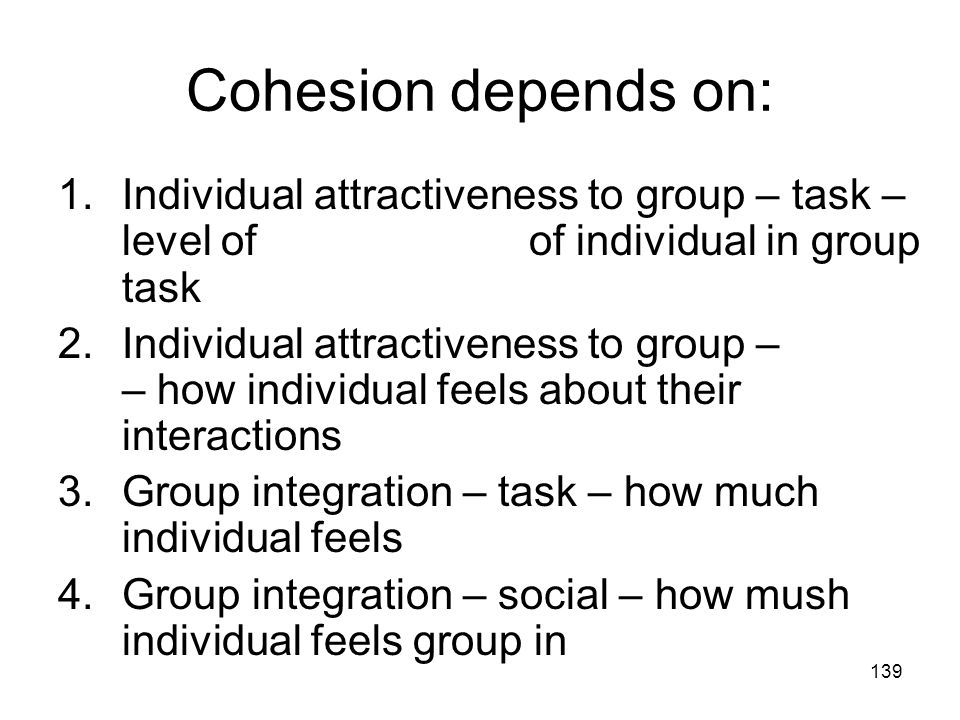 Cohesion depends on:

1. Individual attractiveness to group – task – level of of individual in group task
2. Individual attractiveness to group – – how individual feels about their interactions
3. Group integration – task – how much individual feels
4. Group integration – social – how mush individual feels group in

139